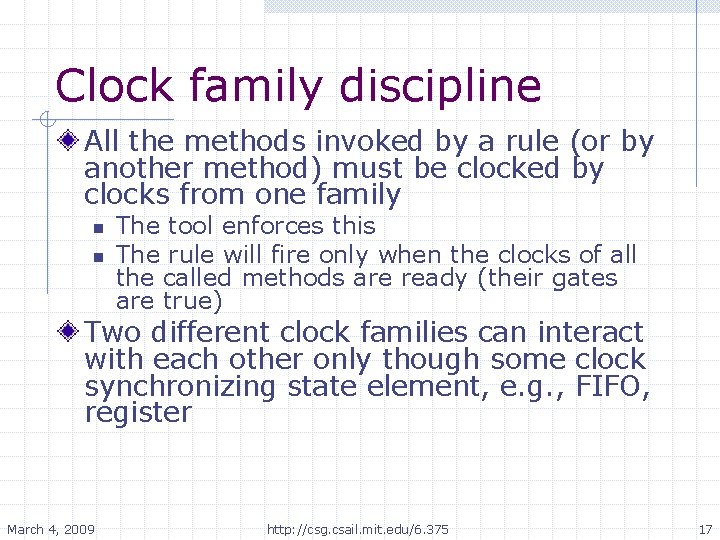 Clock family discipline

All the methods invoked by a rule (or by another method) must be clocked by clocks from one family

The tool enforces this

The rule will fire only when the clocks of all the called methods are ready (their gates are true)

Two different clock families can interact with each other only though some clock synchronizing state element, e.g., FIFO, register

March 4, 2009

http://csg.csail.mit.edu/6.375

17